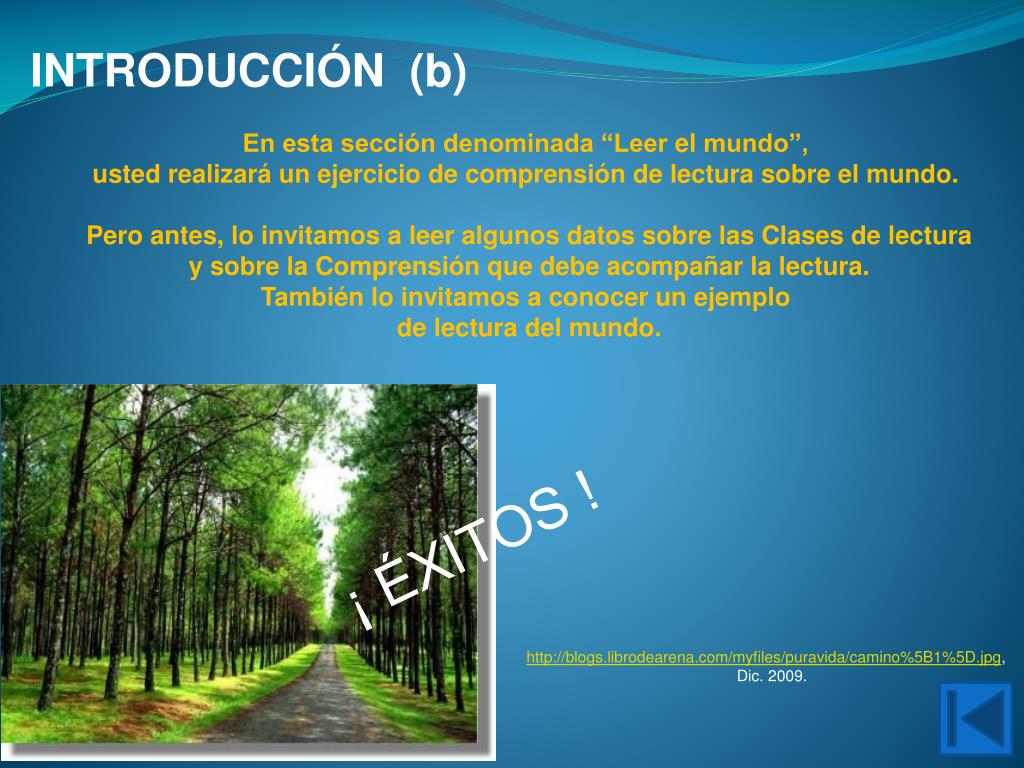 INTRODUCCIÓN (b)

En esta sección denominada “Leer el mundo”, usted realizará un ejercicio de comprensión de lectura sobre el mundo.

Pero antes, lo invitamos a leer algunos datos sobre las Clases de lectura y sobre la Comprensión que debe acompañar la lectura. También lo invitamos a conocer un ejemplo de lectura del mundo.

¡ ÉXITOS !

http://blogs.librodearena.com/myfiles/puravida/camino%5B1%5D.jpg, Dic. 2009.